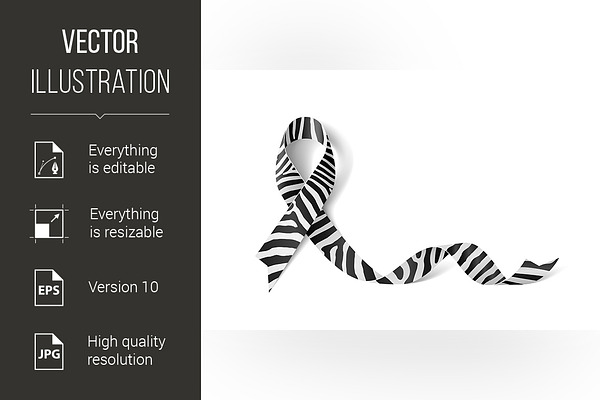 VECTOR
ILLUSTRATION

Everything is editable

Everything is resizable

EPS

Version 10

JPG

High quality resolution